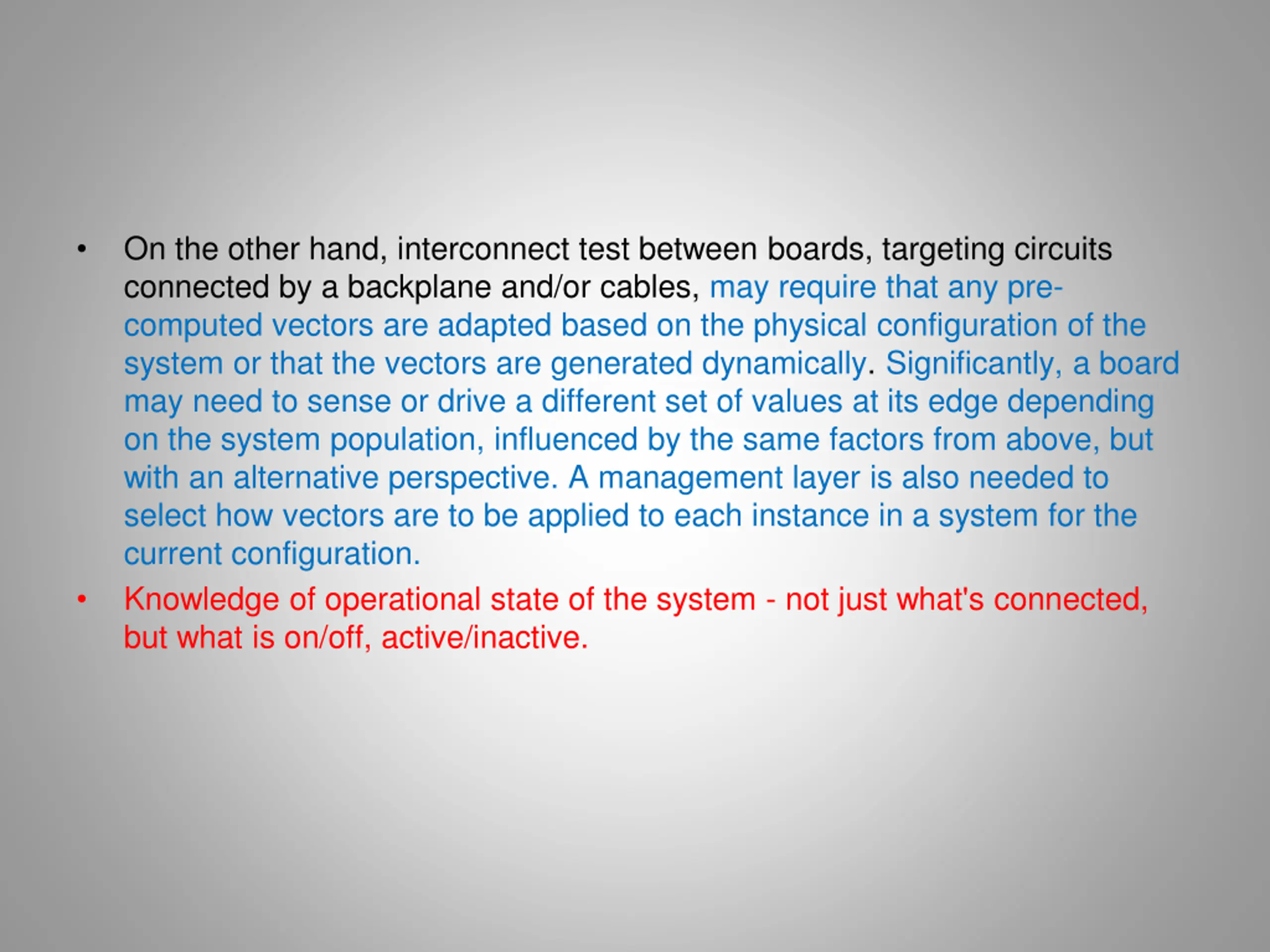 • On the other hand, interconnect test between boards, targeting circuits connected by a backplane and/or cables, may require that any pre-computed vectors are adapted based on the physical configuration of the system or that the vectors are generated dynamically. Significantly, a board may need to sense or drive a different set of values at its edge depending on the system population, influenced by the same factors from above, but with an alternative perspective. A management layer is also needed to select how vectors are to be applied to each instance in a system for the current configuration.

• Knowledge of operational state of the system - not just what's connected, but what is on/off, active/inactive.